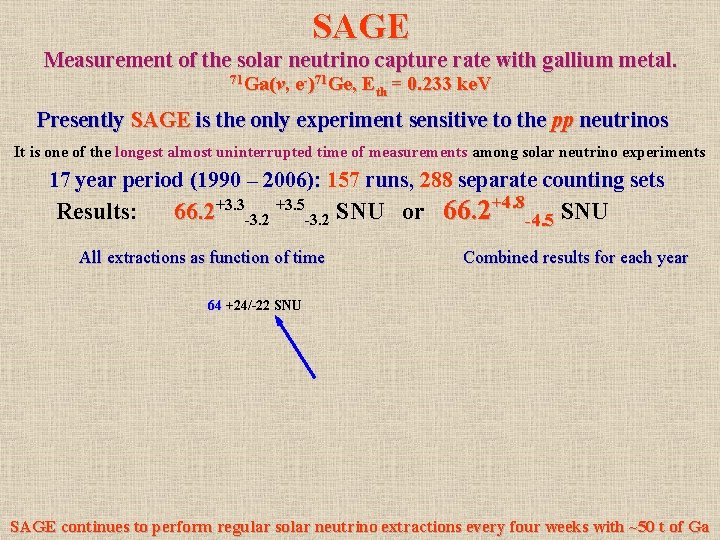 SAGE

Measurement of the solar neutrino capture rate with gallium metal.

$^{71}Ga(\nu, e^-)^{71}Ge$, $E_{th}$ = 0.233 keV

Presently SAGE is the only experiment sensitive to the pp neutrinos

It is one of the longest almost uninterrupted time of measurements among solar neutrino experiments

17 year period (1990 – 2006): 157 runs, 288 separate counting sets

Results: $66.2^{+3.3}_{-3.2}{}^{+3.5}_{-3.2}$ SNU or $66.2^{+4.8}_{-4.5}$ SNU

All extractions as function of time

Combined results for each year

64 +24/-22 SNU

SAGE continues to perform regular solar neutrino extractions every four weeks with ~50 t of Ga